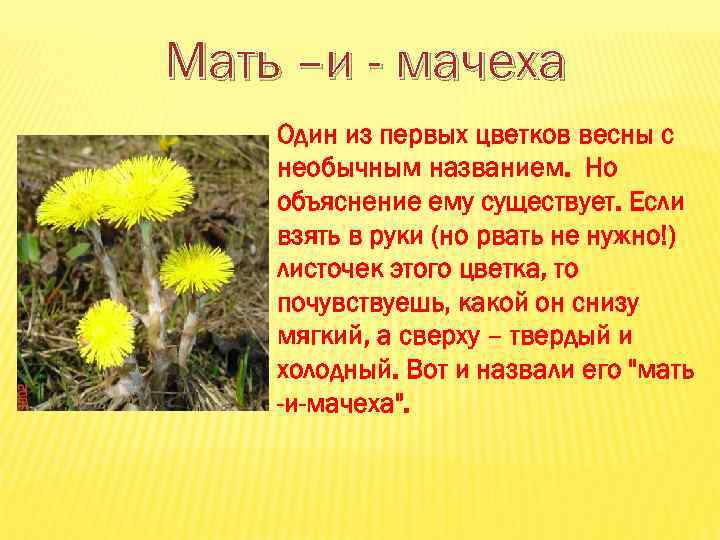 Мать –и - мачеха

Один из первых цветков весны с необычным названием. Но объяснение ему существует. Если взять в руки (но рвать не нужно!) листочек этого цветка, то почувствуешь, какой он снизу мягкий, а сверху – твердый и холодный. Вот и назвали его "мать -и-мачеха".